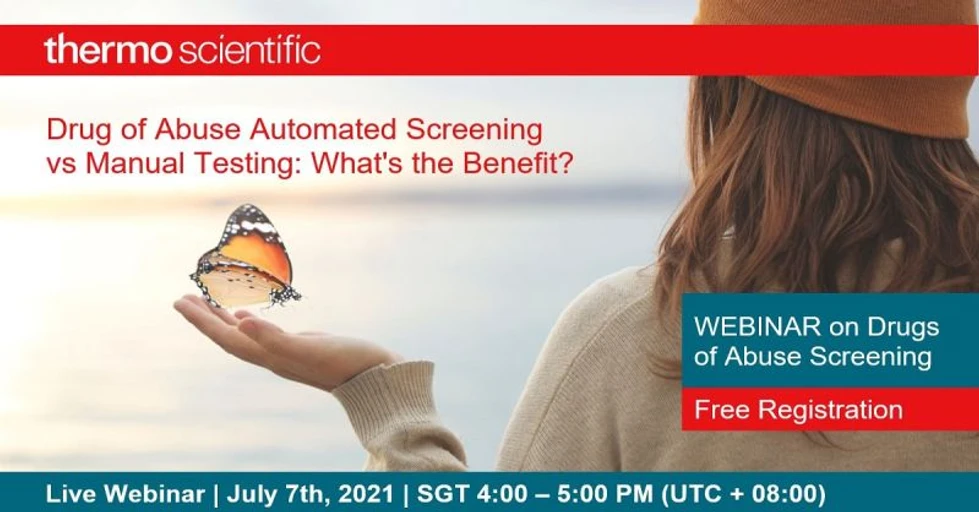 thermo scientific

Drug of Abuse Automated Screening vs Manual Testing: What's the Benefit?

WEBINAR on Drugs of Abuse Screening

Free Registration

Live Webinar | July 7th, 2021 | SGT 4:00 – 5:00 PM (UTC + 08:00)